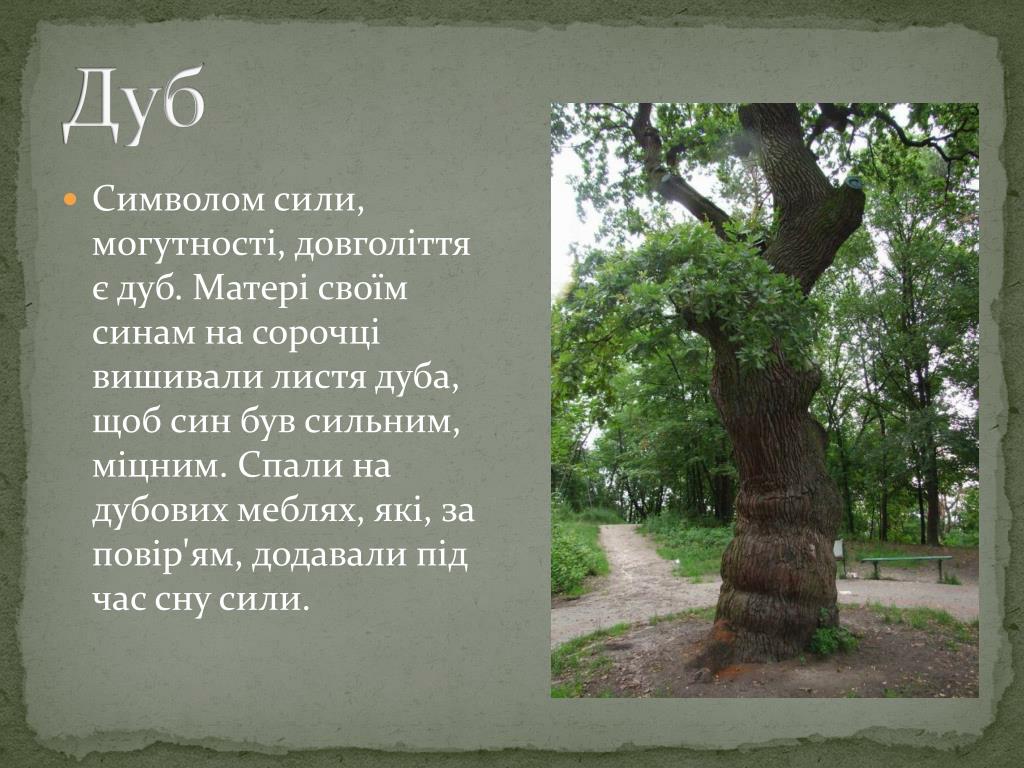 Дуб

Символом сили, могутності, довголіття є дуб. Матері своїм синам на сорочці вишивали листя дуба, щоб син був сильним, міцним. Спали на дубових меблях, які, за повір'ям, додавали під час сну сили.